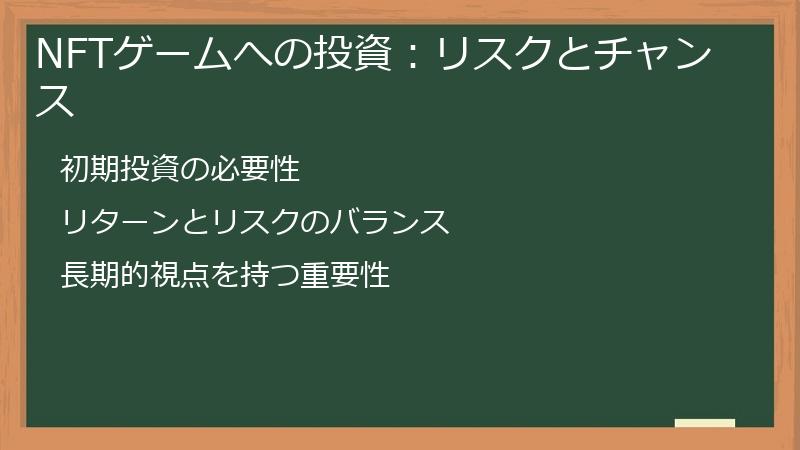 NFTゲームへの投資：リスクとチャンス

初期投資の必要性

リターンとリスクのバランス

長期的視点を持つ重要性